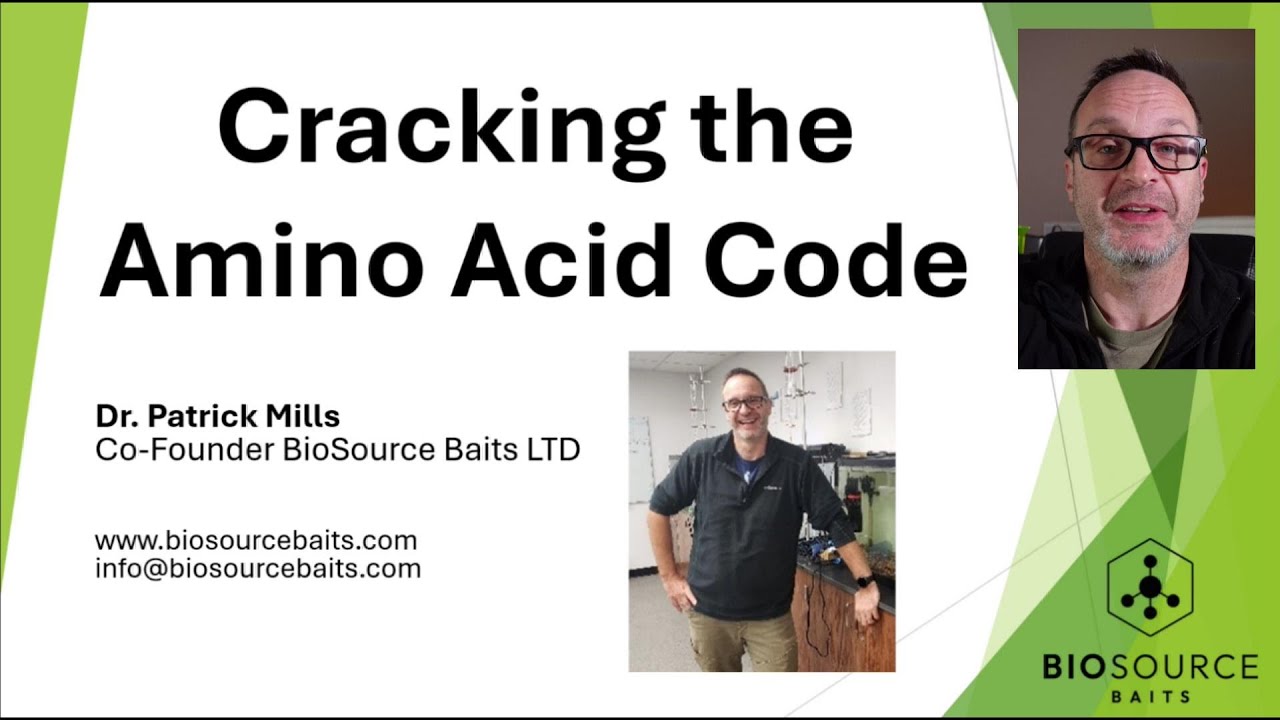 Cracking the Amino Acid Code

Dr. Patrick Mills
Co-Founder BioSource Baits LTD

www.biosourcebaits.com
info@biosourcebaits.com

BIOSOURCE
BAITS